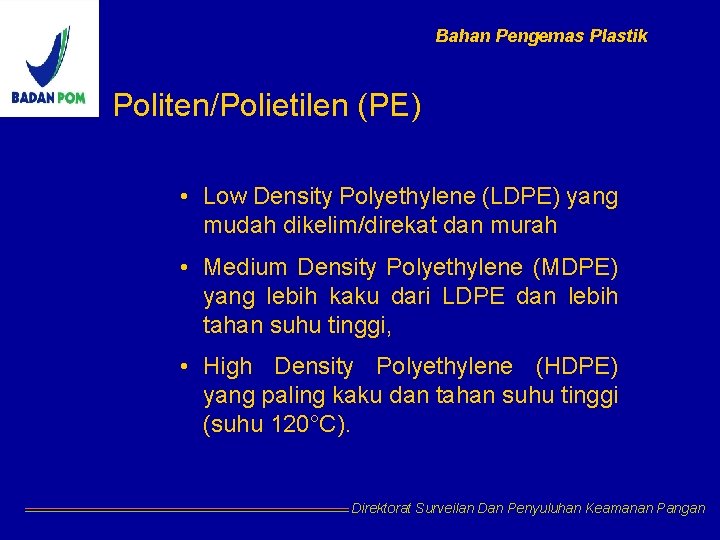 BADAN POM

Bahan Pengemas Plastik

Politen/Polietilen (PE)

• Low Density Polyethylene (LDPE) yang mudah dikelim/direkat dan murah

• Medium Density Polyethylene (MDPE) yang lebih kaku dari LDPE dan lebih tahan suhu tinggi,

• High Density Polyethylene (HDPE) yang paling kaku dan tahan suhu tinggi (suhu 120°C).

Direktorat Surveilan Dan Penyuluhan Keamanan Pangan